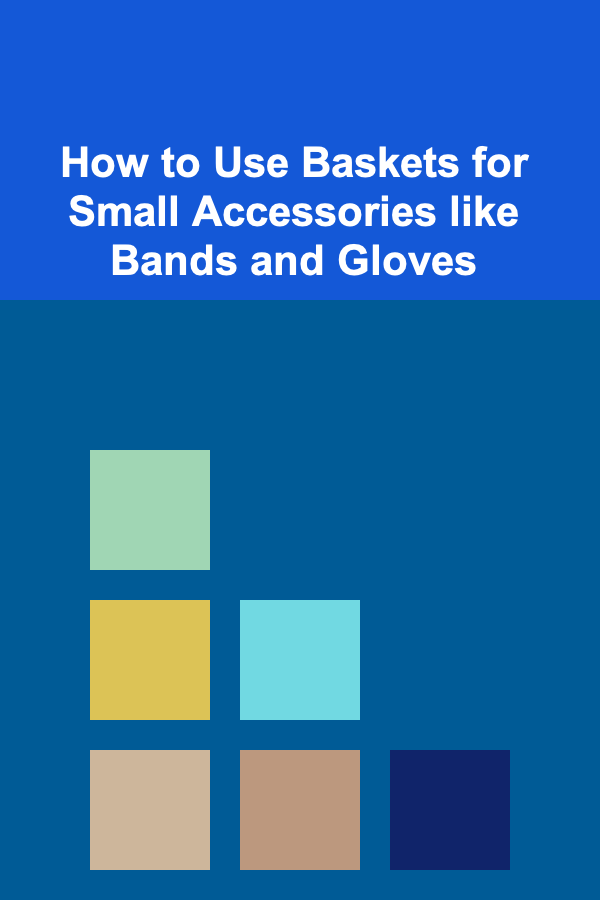 How to Use Baskets for Small Accessories like Bands and Gloves